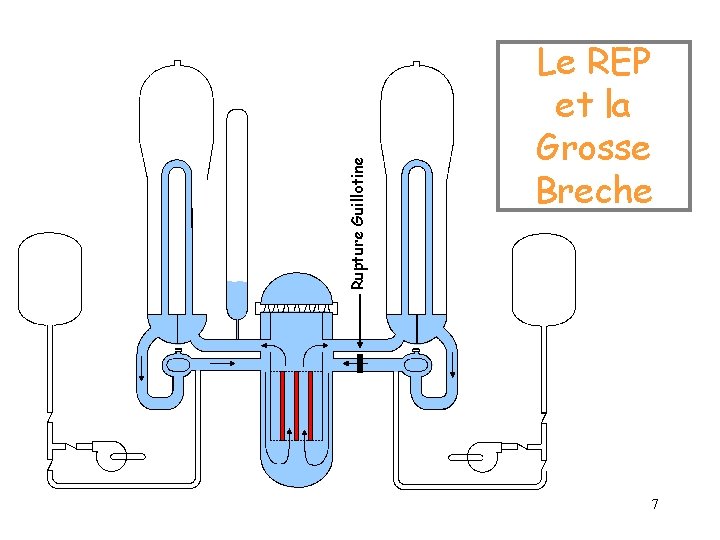 Le REP et la Grosse Breche

Rupture Guillotine

7